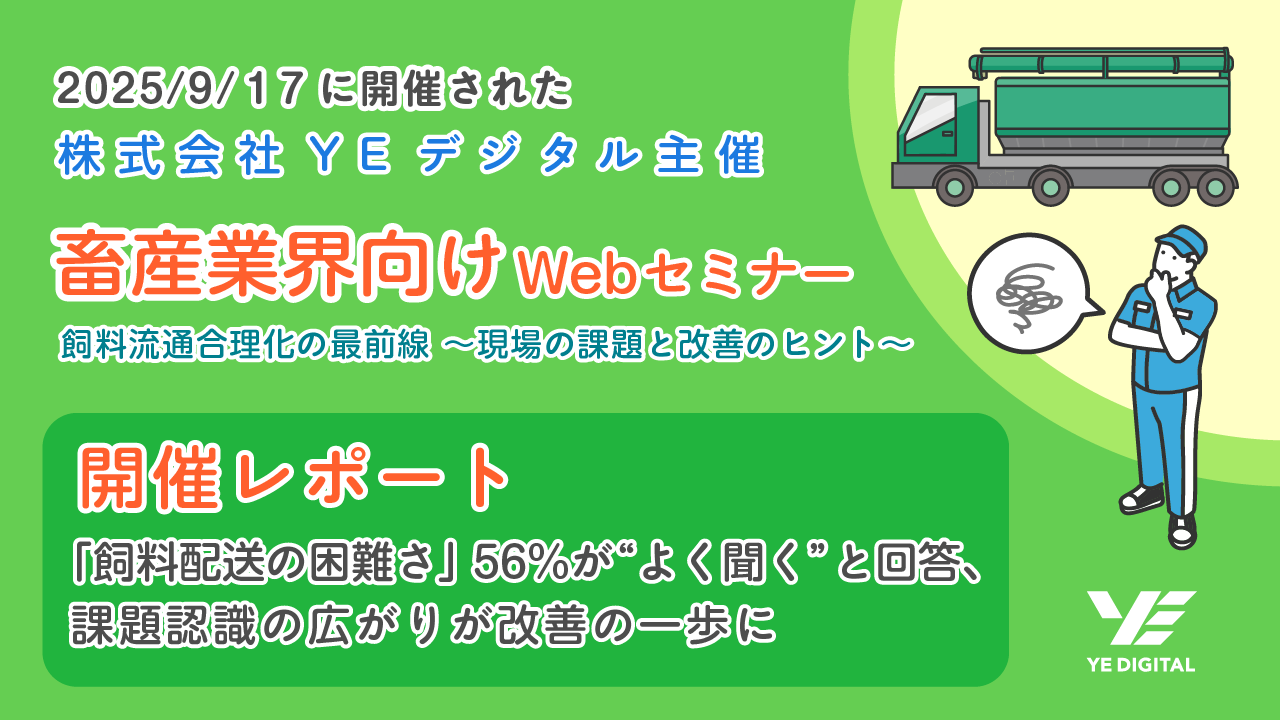 2025/9/17に開催された
株式会社 YE デジタル主催

畜産業界向けWebセミナー
飼料流通合理化の最前線 ～現場の課題と改善のヒント～

開催レポート
「飼料配送の困難さ」56%が“よく聞く”と回答、課題認識の広がりが改善の一歩に

YE DIGITAL